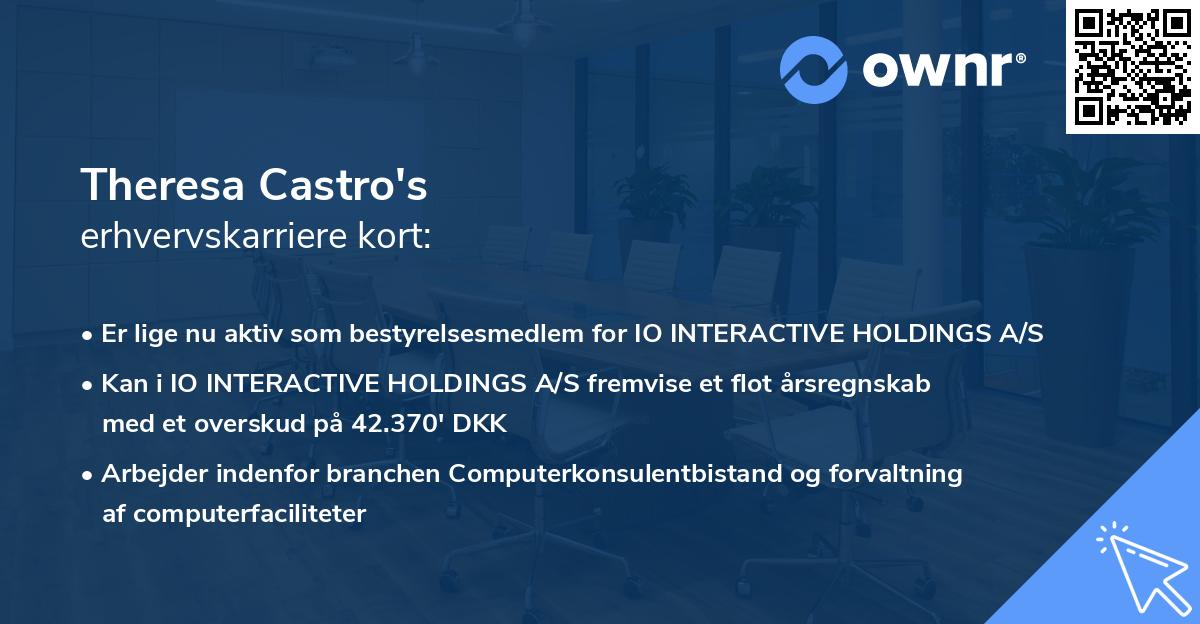 ownr®

Theresa Castro's
erhvervskarriere kort:

• Er lige nu aktiv som bestyrelsesmedlem for IO INTERACTIVE HOLDINGS A/S
• Kan i IO INTERACTIVE HOLDINGS A/S fremvise et flot årsregnskab med et overskud på 42.370' DKK
• Arbejder indenfor branchen Computerkonsulentbistand og forvaltning af computerfaciliteter